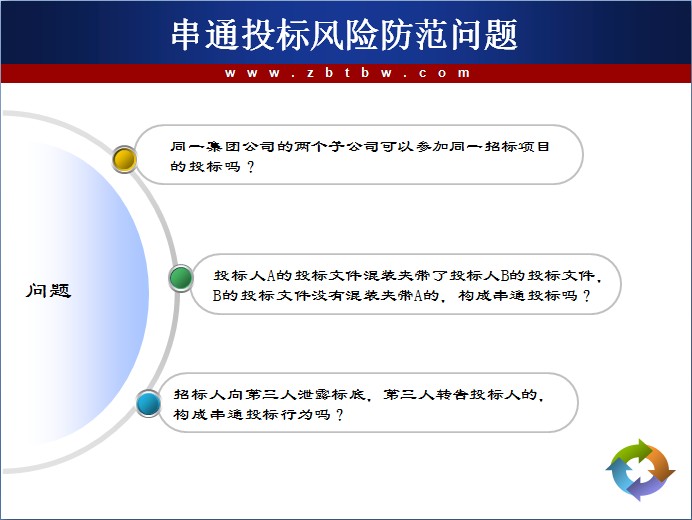 串通投标风险防范问题

www.zbtbw.com

问题

同一集团公司的两个子公司可以参加同一招标项目的投标吗？

投标人A的投标文件混装夹带了投标人B的投标文件，B的投标文件没有混装夹带A的，构成串通投标吗？

招标人向第三人泄露标底，第三人转告投标人的，构成串通投标行为吗？